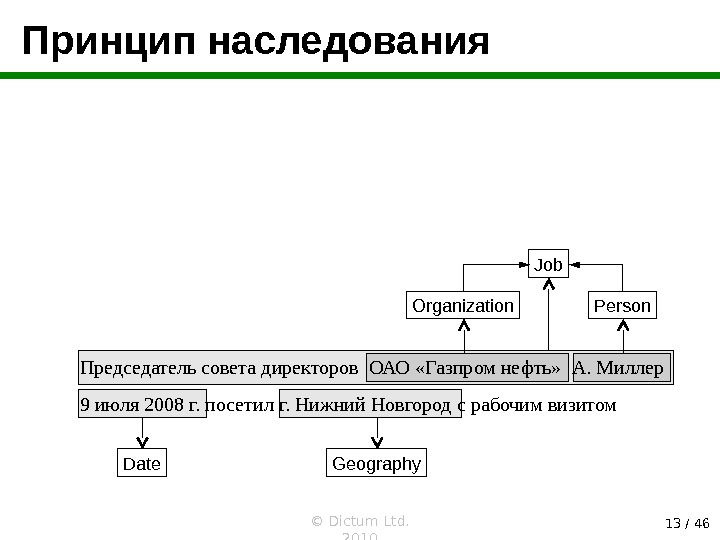 Принцип наследования

Job

Organization

Person

Председатель совета директоров ОАО «Газпром нефть» А. Миллер

9 июля 2008 г. посетил г. Нижний Новгород с рабочим визитом

Date

Geography

© Dictum Ltd. 2010

13 / 46